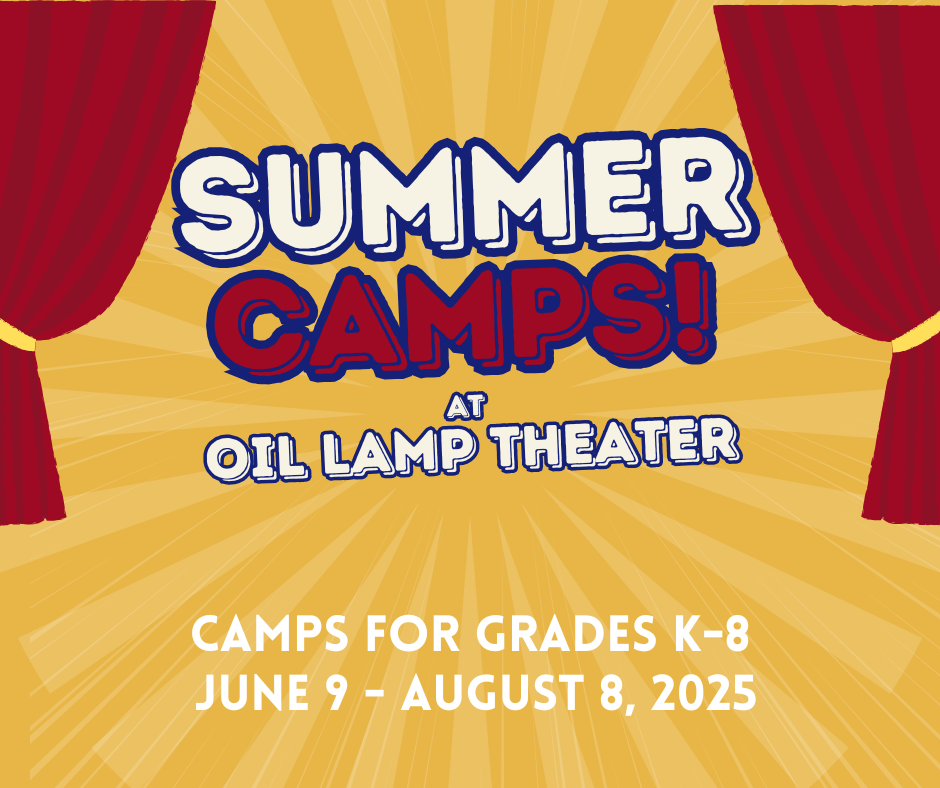 SUMMER CAMPS!

AT
OIL LAMP THEATER

CAMPS FOR GRADES K-8
JUNE 9 - AUGUST 8, 2025